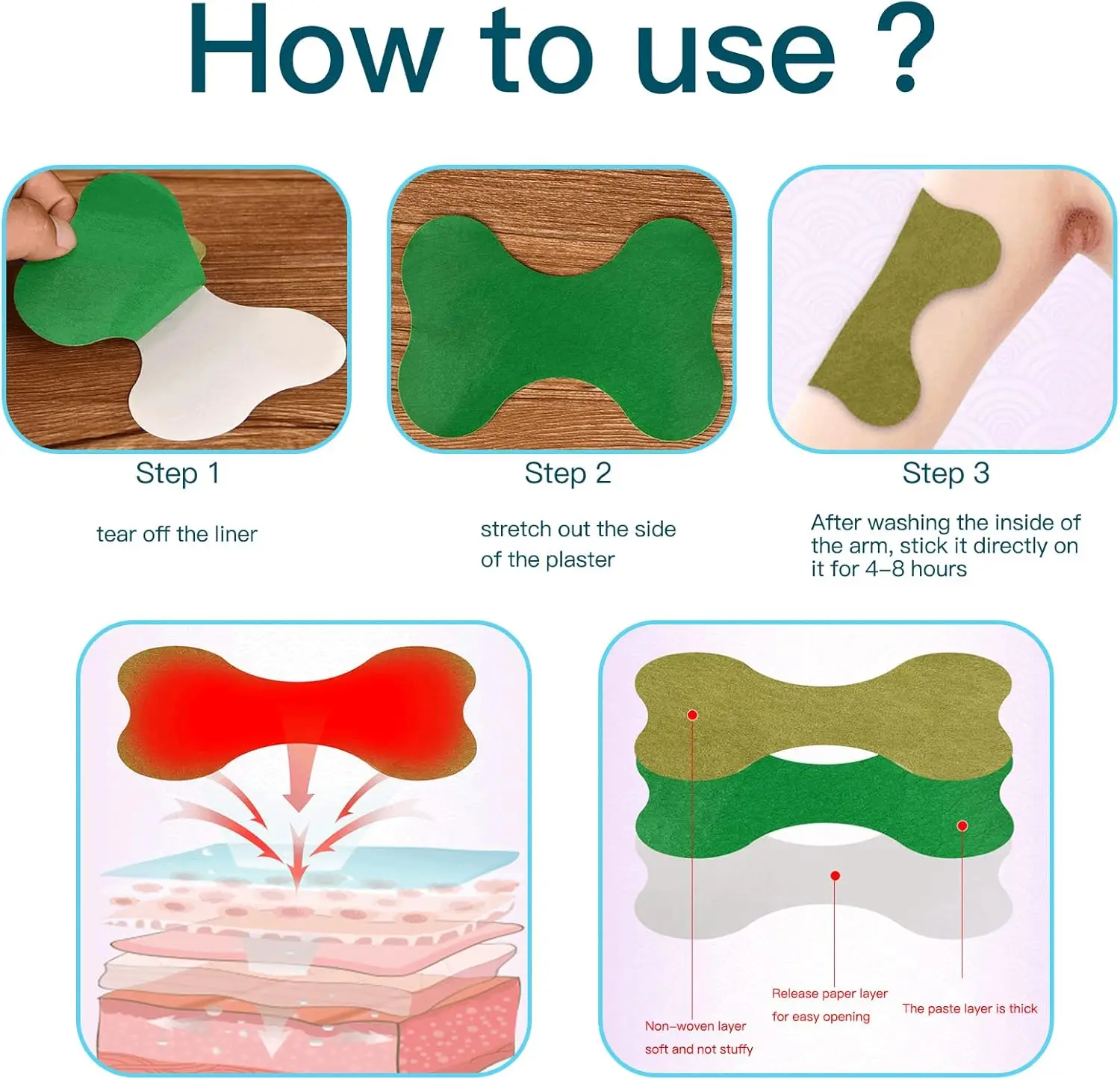 How to use ?

Step 1

tear off the liner

Step 2

stretch out the side of the plaster

Step 3

After washing the inside of the arm, stick it directly on it for 4–8 hours

Non–woven layer soft and not stuffy

Release paper layer for easy opening

The paste layer is thick